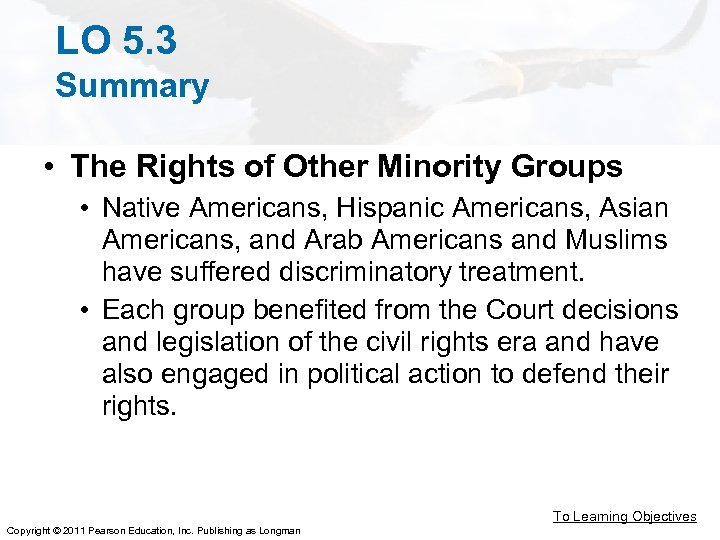 LO 5.3
Summary

• The Rights of Other Minority Groups
  • Native Americans, Hispanic Americans, Asian Americans, and Arab Americans and Muslims have suffered discriminatory treatment.
  • Each group benefited from the Court decisions and legislation of the civil rights era and have also engaged in political action to defend their rights.

To Learning Objectives

Copyright © 2011 Pearson Education, Inc. Publishing as Longman